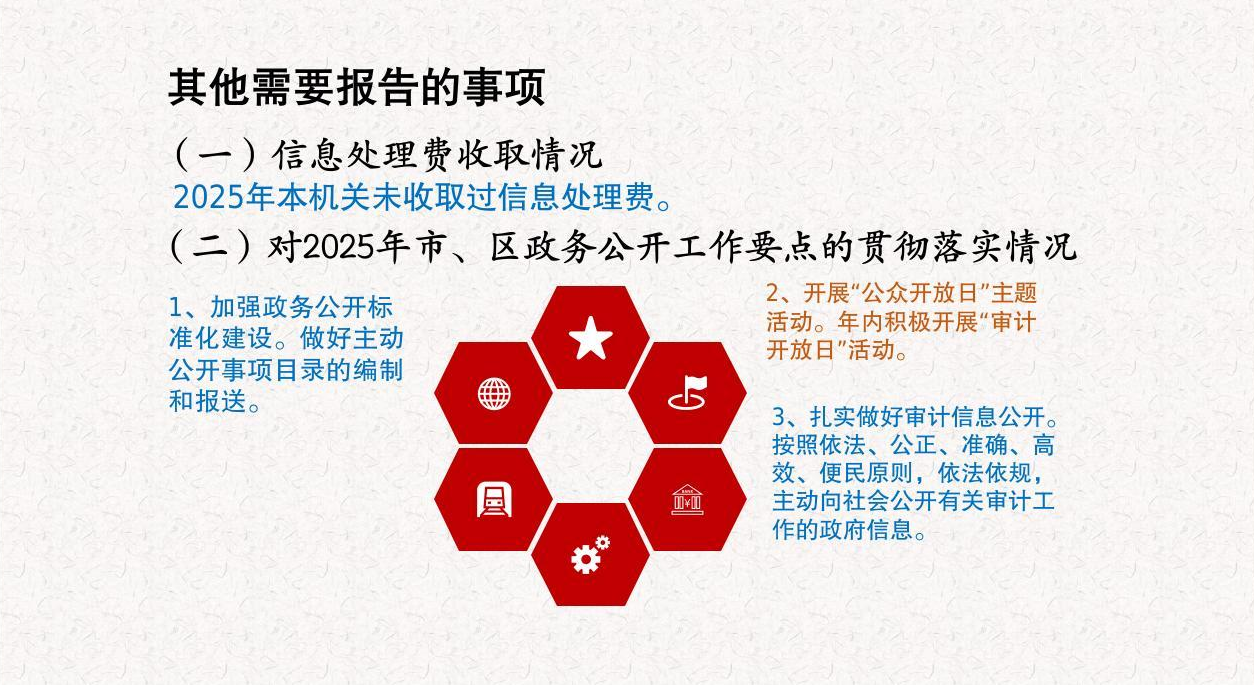 其他需要报告的事项

（一）信息处理费收取情况

2025年本机关未收取过信息处理费。

（二）对2025年市、区政务公开工作要点的贯彻落实情况

1、加强政务公开标准化建设。做好主动公开事项目录的编制和报送。

2、开展“公众开放日”主题活动。年内积极开展“审计开放日”活动。

3、扎实做好审计信息公开。按照依法、公正、准确、高效、便民原则，依法依规，主动向社会公开有关审计工作的政府信息。